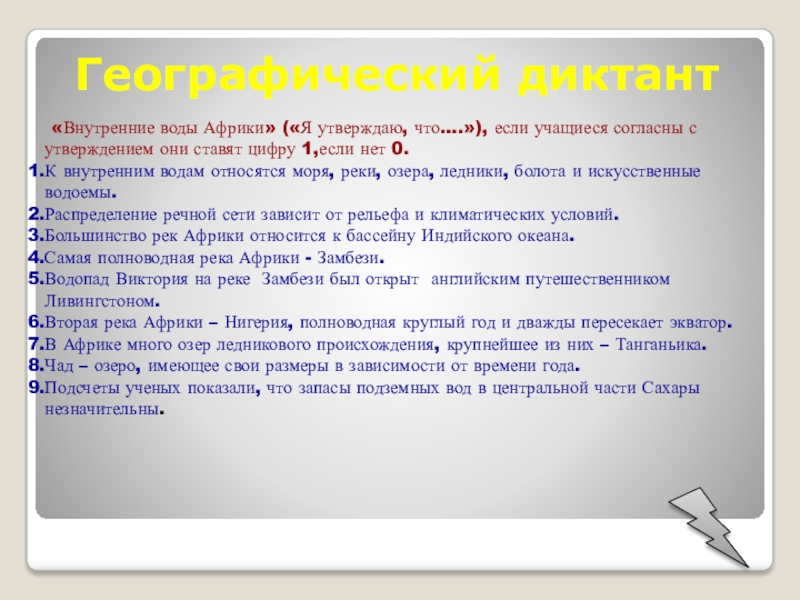 Географический диктант

«Внутренние воды Африки» («Я утверждаю, что….»), если учащиеся согласны с утверждением они ставят цифру 1,если нет 0.

1.К внутренним водам относятся моря, реки, озера, ледники, болота и искусственные водоемы.
2.Распределение речной сети зависит от рельефа и климатических условий.
3.Большинство рек Африки относится к бассейну Индийского океана.
4.Самая полноводная река Африки - Замбези.
5.Водопад Виктория на реке Замбези был открыт английским путешественником Ливингстоном.
6.Вторая река Африки – Нигерия, полноводная круглый год и дважды пересекает экватор.
7.В Африке много озер ледникового происхождения, крупнейшее из них – Танганьика.
8.Чад – озеро, имеющее свои размеры в зависимости от времени года.
9.Подсчеты ученых показали, что запасы подземных вод в центральной части Сахары незначительны.